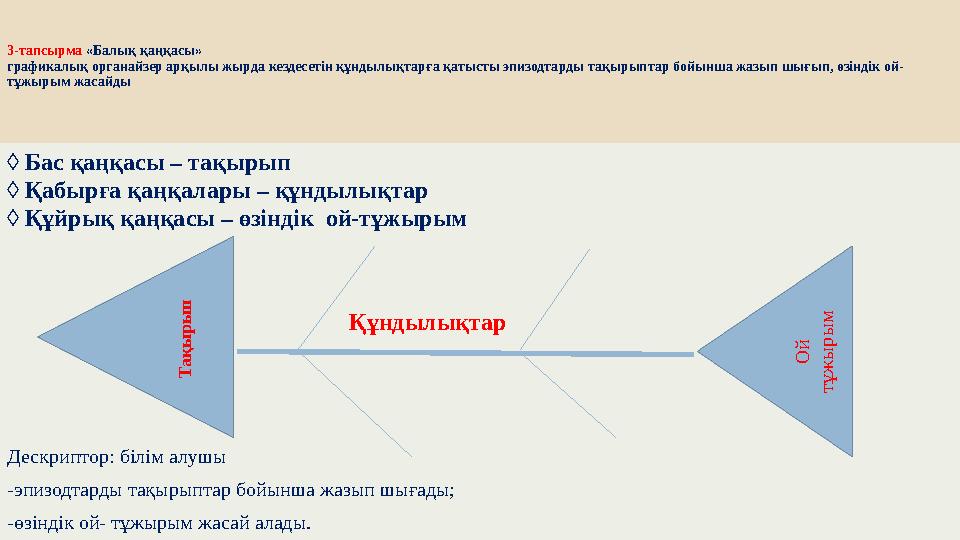 3-тапсырма «Балық қаңқасы» графикалық органайзер арқылы жырда кездесетін құндылықтарға қатысты эпизодтарды тақырыптар бойынша жазып шығып, өзіндік ой-тұжырым жасайды

◊ Бас қаңқасы – тақырып
◊ Қабырға қаңқалары – құндылықтар
◊ Құйрық қаңқасы – өзіндік ой-тұжырым

Тақырып

Құндылықтар

Ой тұжырым

Дескриптор: білім алушы
-эпизодтарды тақырыптар бойынша жазып шығады;
-өзіндік ой- тұжырым жасай алады.